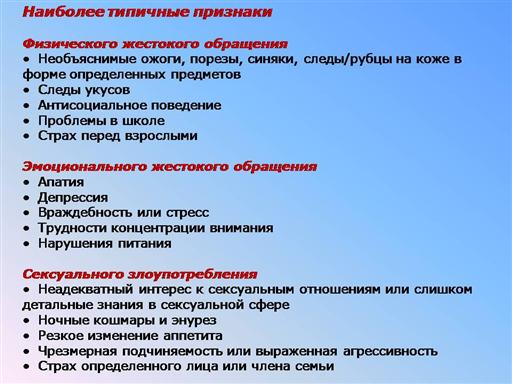 Наиболее типичные признаки

Физического жестокого обращения
• Необъяснимые ожоги, порезы, синяки, следы/рубцы на коже в форме определенных предметов
• Следы укусов
• Антисоциальное поведение
• Проблемы в школе
• Страх перед взрослыми

Эмоционального жестокого обращения
• Апатия
• Депрессия
• Враждебность или стресс
• Трудности концентрации внимания
• Нарушения питания

Сексуального злоупотребления
• Неадекватный интерес к сексуальным отношениям или слишком детальные знания в сексуальной сфере
• Ночные кошмары и энурез
• Резкое изменение аппетита
• Чрезмерная подчиняемость или выраженная агрессивность
• Страх определенного лица или члена семьи